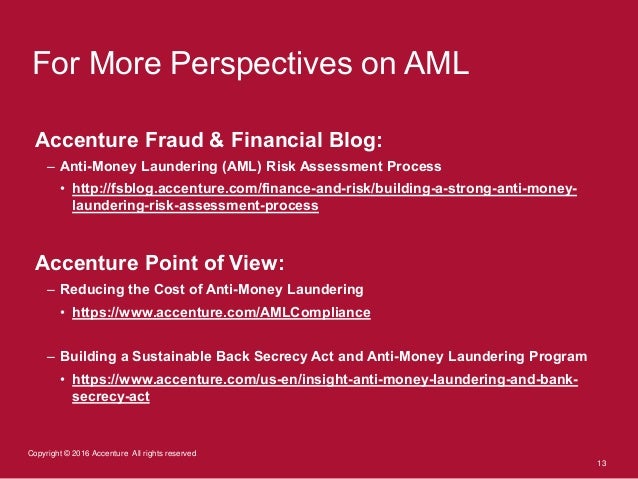 For More Perspectives on AML

Accenture Fraud & Financial Blog:

– Anti-Money Laundering (AML) Risk Assessment Process

• http://fsblog.accenture.com/finance-and-risk/building-a-strong-anti-money-laundering-risk-assessment-process

Accenture Point of View:

– Reducing the Cost of Anti-Money Laundering

• https://www.accenture.com/AMLCompliance

– Building a Sustainable Back Secrecy Act and Anti-Money Laundering Program

• https://www.accenture.com/us-en/insight-anti-money-laundering-and-bank-secrecy-act

Copyright © 2016 Accenture All rights reserved

13